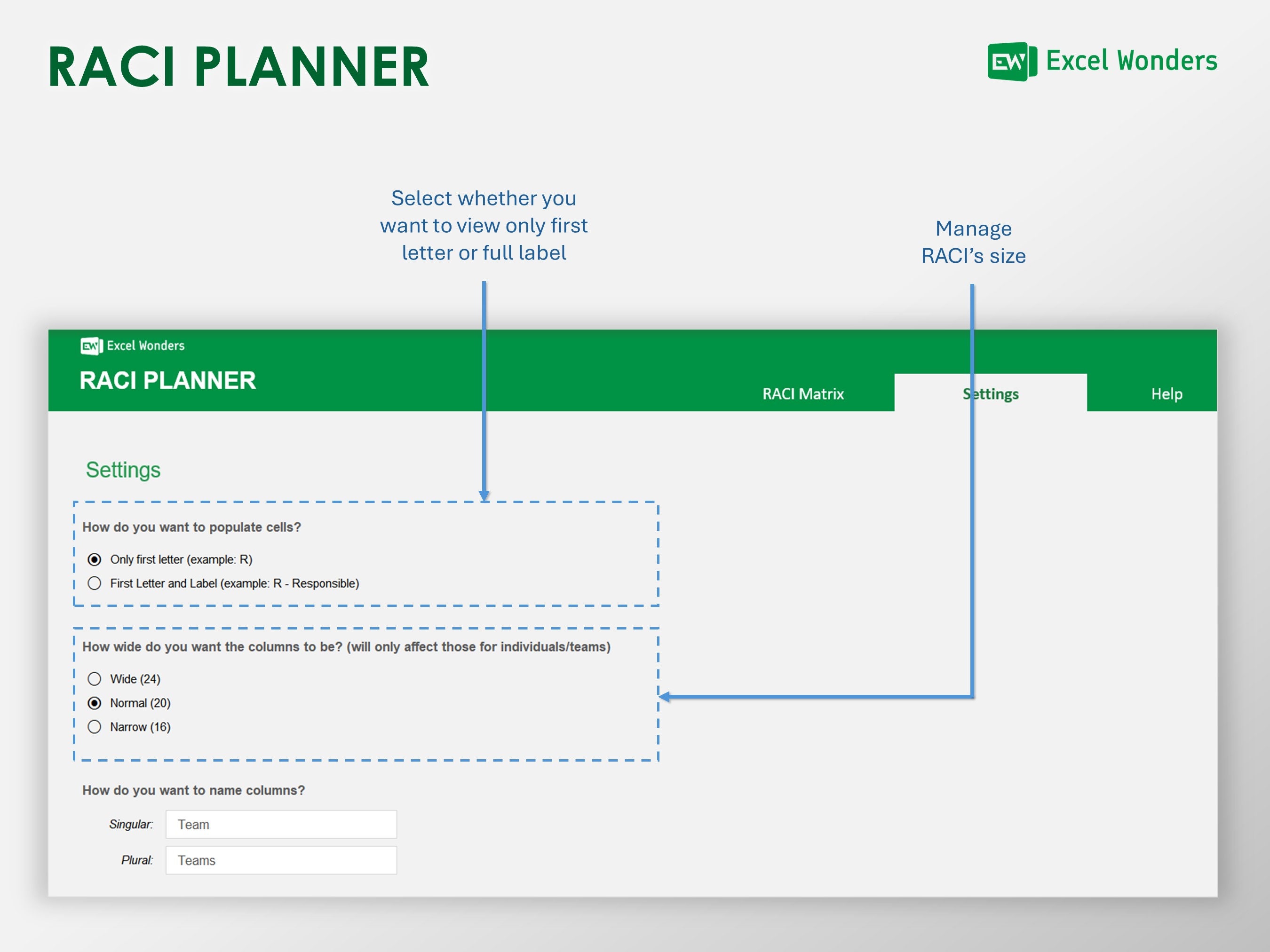 RACI PLANNER

EW Excel Wonders

Select whether you want to view only first letter or full label

Manage RACI's size

EW Excel Wonders

RACI PLANNER

RACI Matrix

Settings

Help

Settings

How do you want to populate cells?

Only first letter (example: R)

First Letter and Label (example: R - Responsible)

How wide do you want the columns to be? (will only affect those for individuals/teams)

Wide (24)

Normal (20)

Narrow (16)

How do you want to name columns?

Singular: Team

Plural: Teams